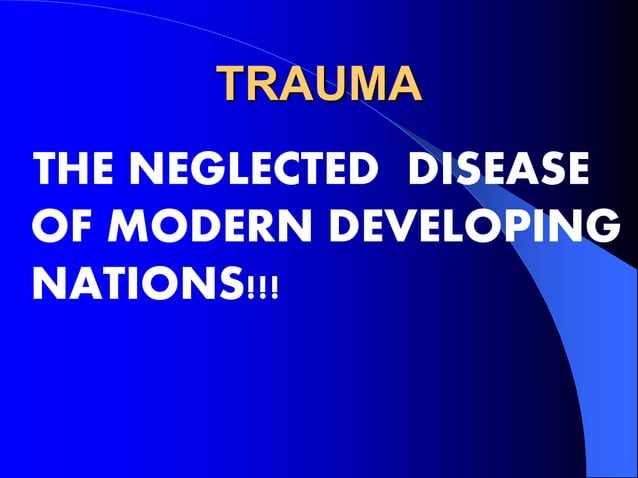 TRAUMA

THE NEGLECTED DISEASE OF MODERN DEVELOPING NATIONS!!!